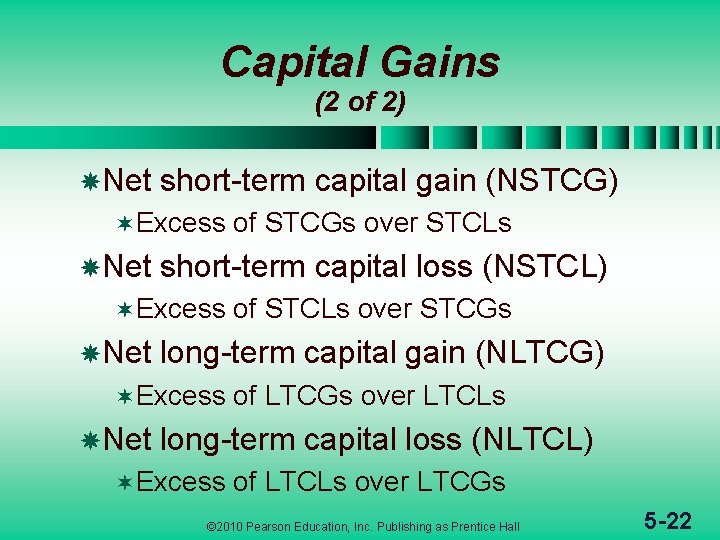 Capital Gains
(2 of 2)

Net short-term capital gain (NSTCG)
Excess of STCGs over STCLs

Net short-term capital loss (NSTCL)
Excess of STCLs over STCGs

Net long-term capital gain (NLTCG)
Excess of LTCGs over LTCLs

Net long-term capital loss (NLTCL)
Excess of LTCLs over LTCGs

©2010 Pearson Education, Inc. Publishing as Prentice Hall

5-22